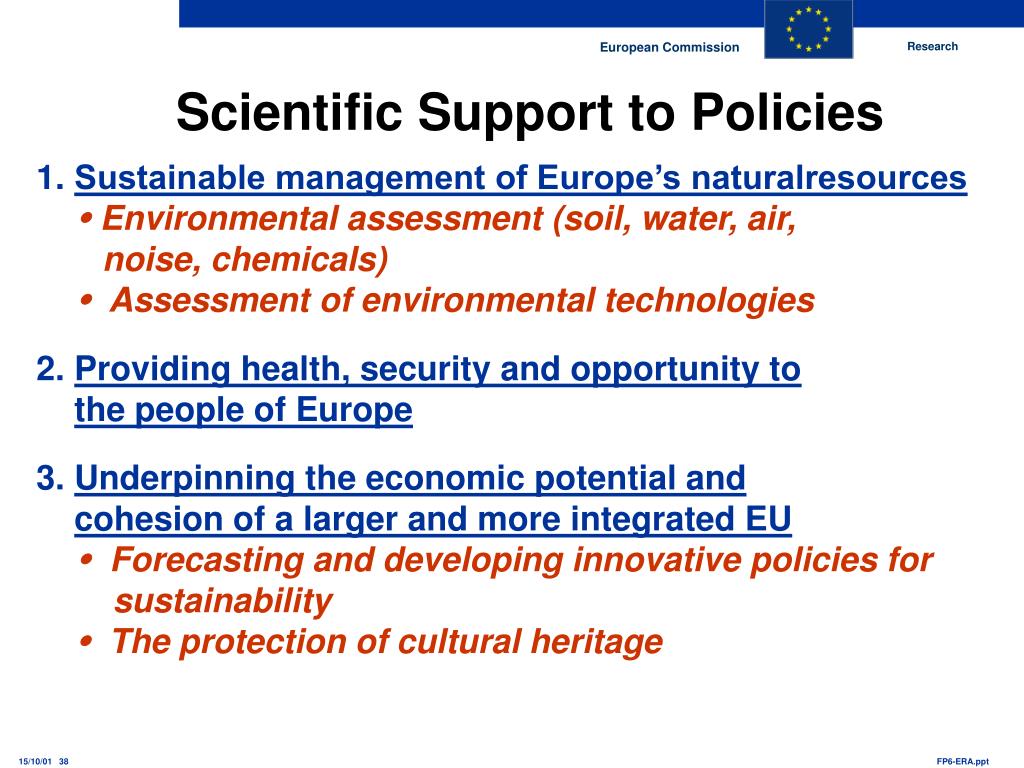 European Commission

Research

Scientific Support to Policies

1. Sustainable management of Europe’s naturalresources
• Environmental assessment (soil, water, air, noise, chemicals)
• Assessment of environmental technologies

2. Providing health, security and opportunity to the people of Europe

3. Underpinning the economic potential and cohesion of a larger and more integrated EU
• Forecasting and developing innovative policies for sustainability
• The protection of cultural heritage

15/10/01 38

FP6-ERA.ppt